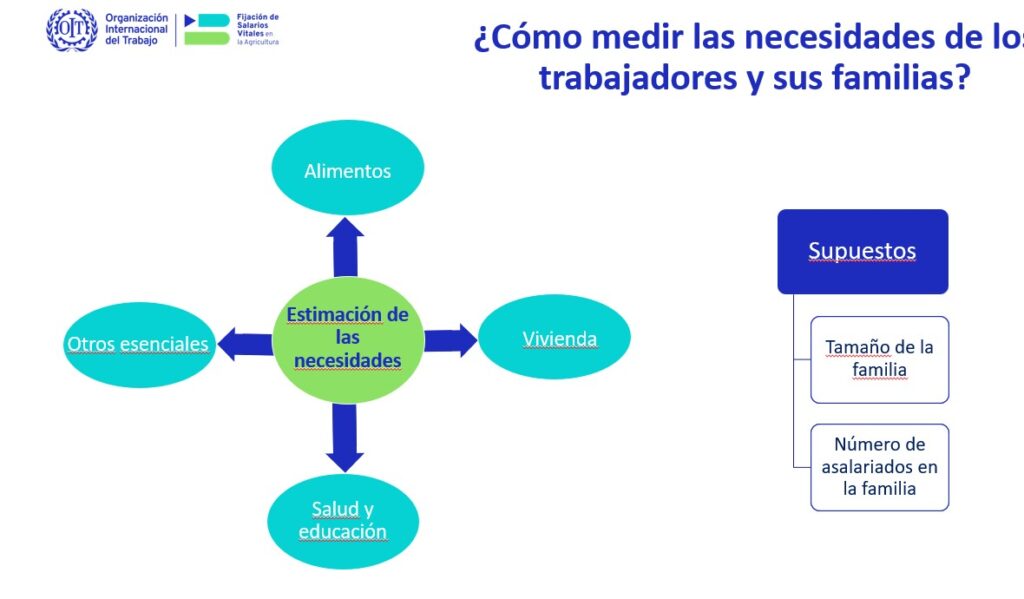 OIT Organización Internacional del Trabajo

Fijación de Salarios Vitales en la Agricultura

¿Cómo medir las necesidades de los trabajadores y sus familias?

Alimentos

Otros esenciales

Estimación de las necesidades

Vivienda

Salud y educación

Supuestos

Tamaño de la familia

Número de asalariados en la familia